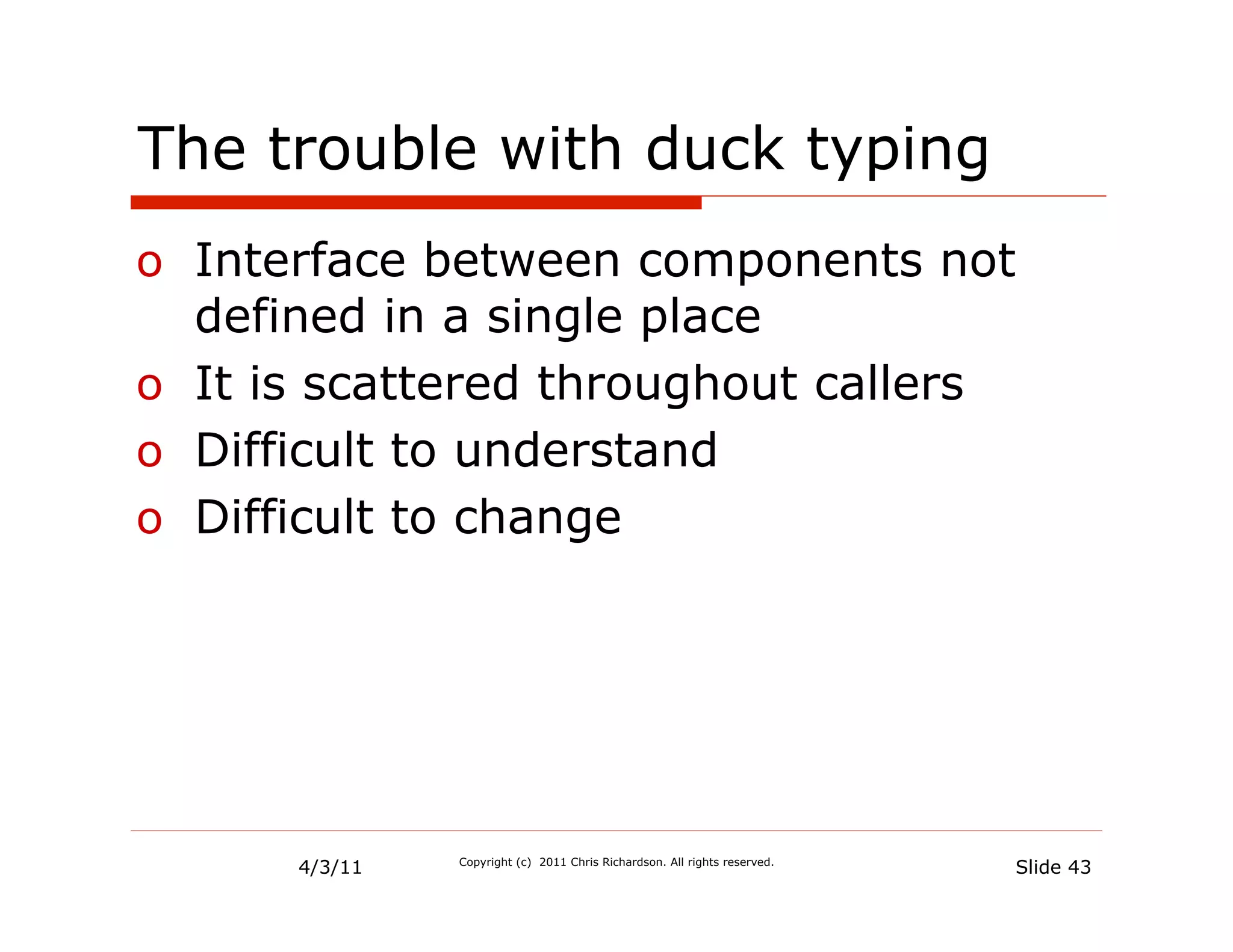 The trouble with duck typing

o Interface between components not defined in a single place
o It is scattered throughout callers
o Difficult to understand
o Difficult to change

4/3/11 Copyright (c) 2011 Chris Richardson. All rights reserved. Slide 43